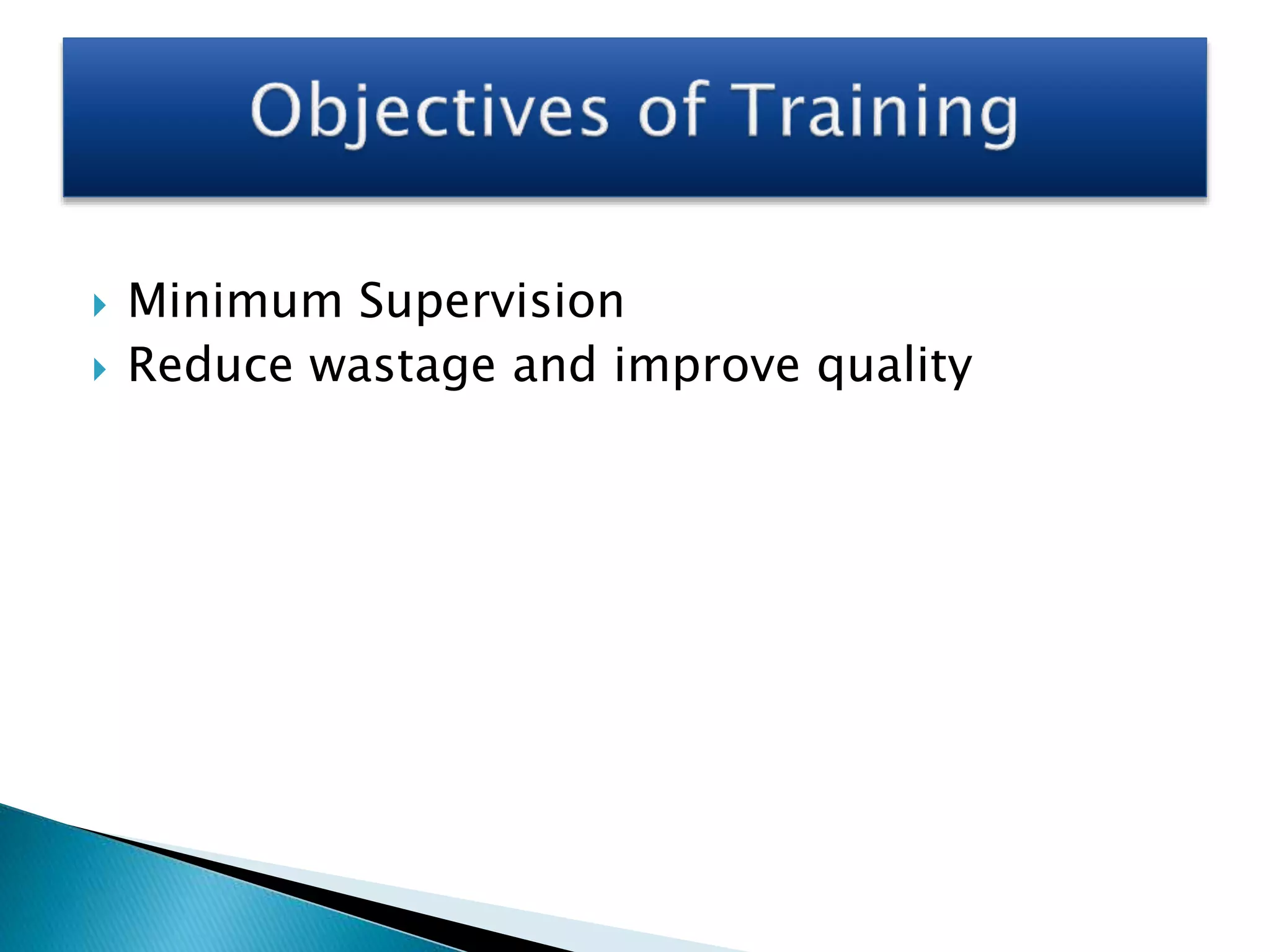 Objectives of Training

Minimum Supervision
Reduce wastage and improve quality